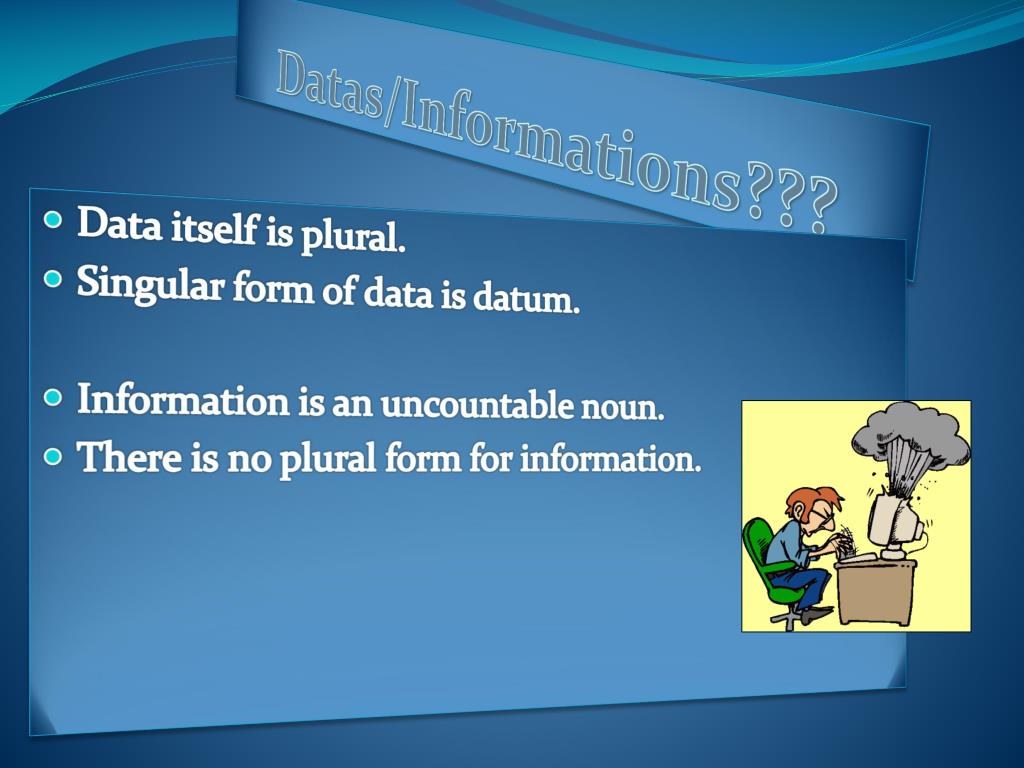 Datas/Informations???

- Data itself is plural.
- Singular form of data is datum.

- Information is an uncountable noun.
- There is no plural form for information.